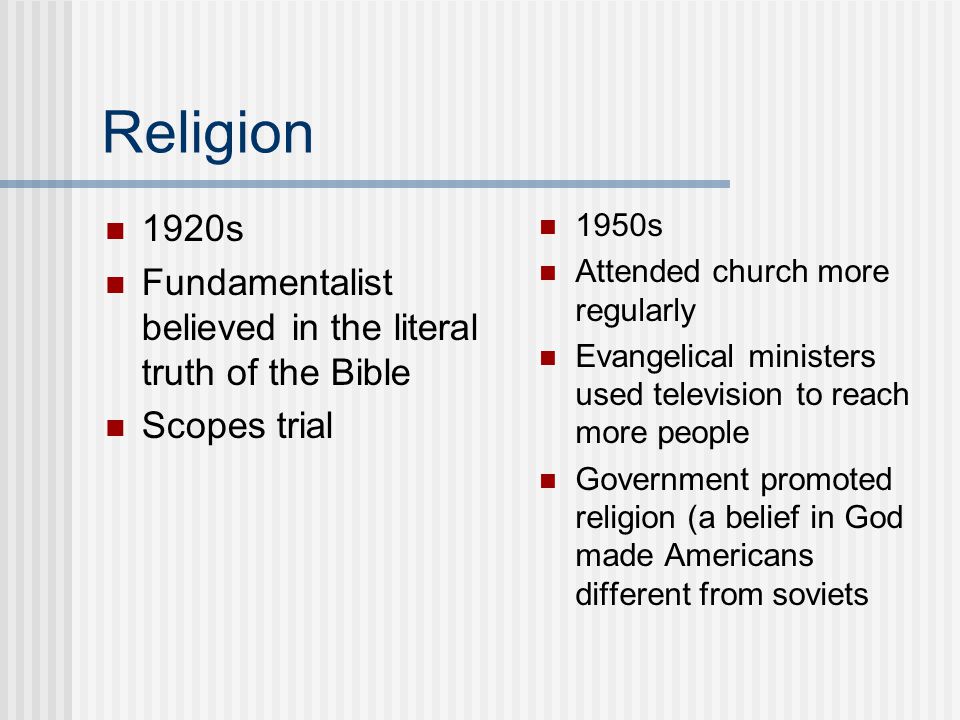 Religion

- 1920s
- Fundamentalist believed in the literal truth of the Bible
- Scopes trial

- 1950s
- Attended church more regularly
- Evangelical ministers used television to reach more people
- Government promoted religion (a belief in God made Americans different from soviets